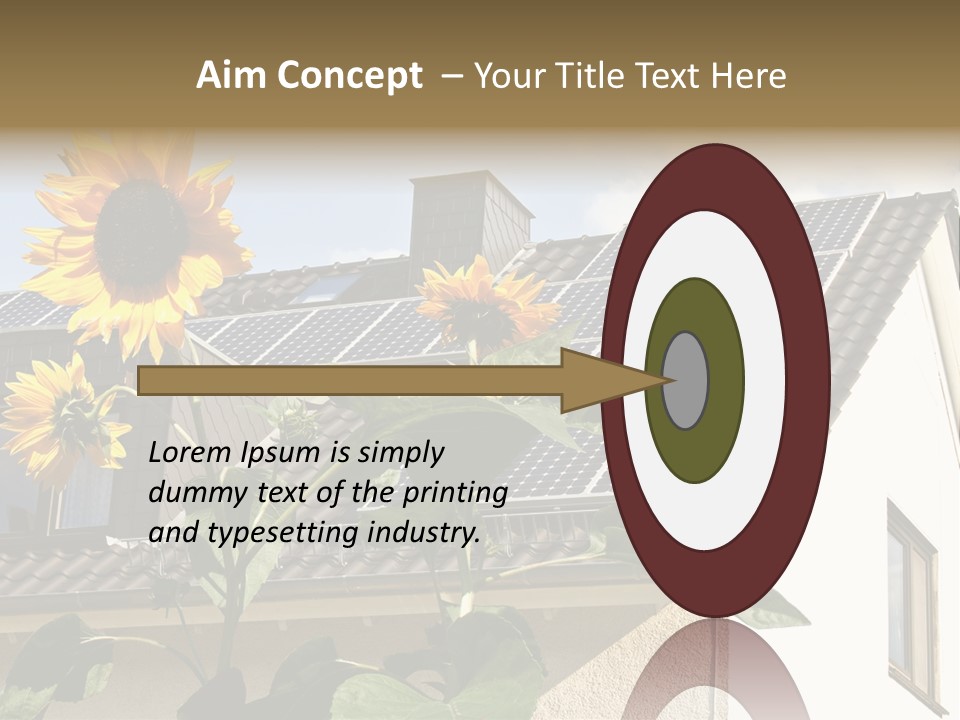 Aim Concept – Your Title Text Here

Lorem Ipsum is simply dummy text of the printing and typesetting industry.